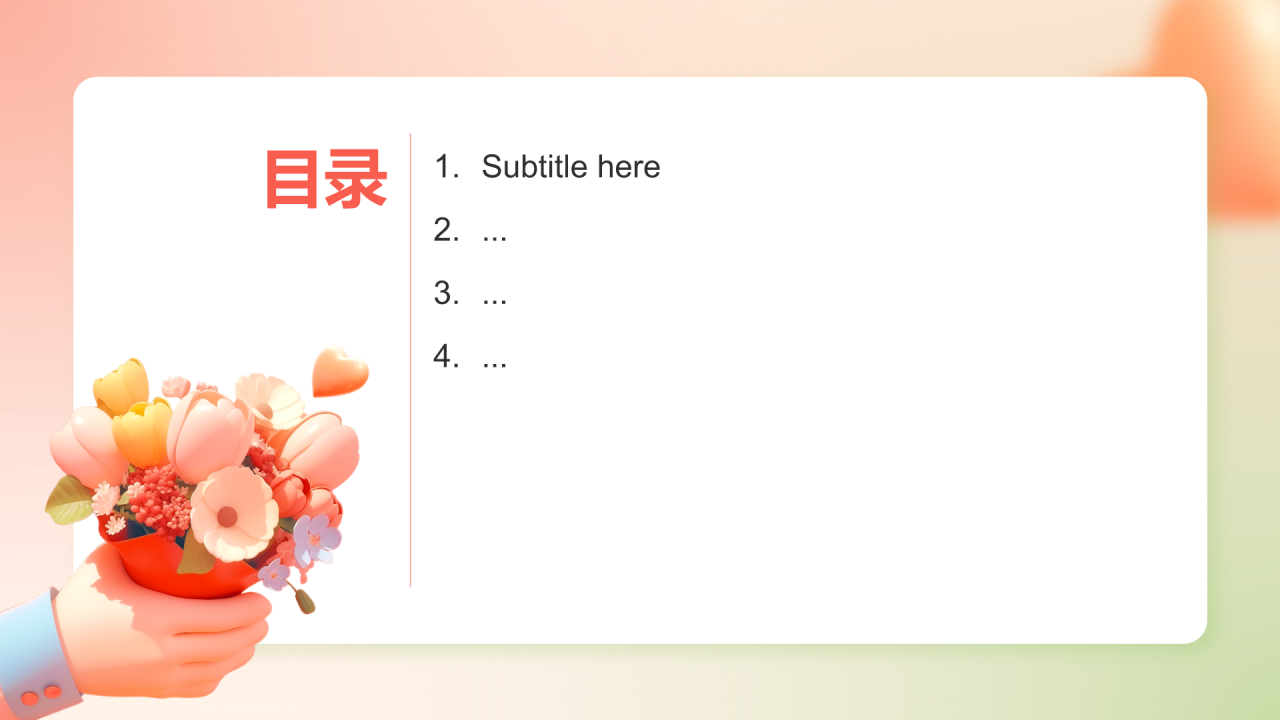 目录

1. Subtitle here
2. ...
3. ...
4. ...